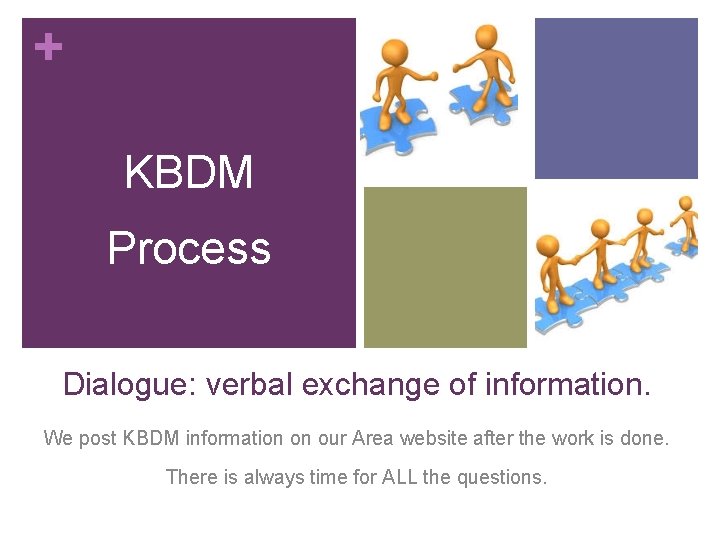 +

KBDM Process

Dialogue: verbal exchange of information.

We post KBDM information on our Area website after the work is done.

There is always time for ALL the questions.